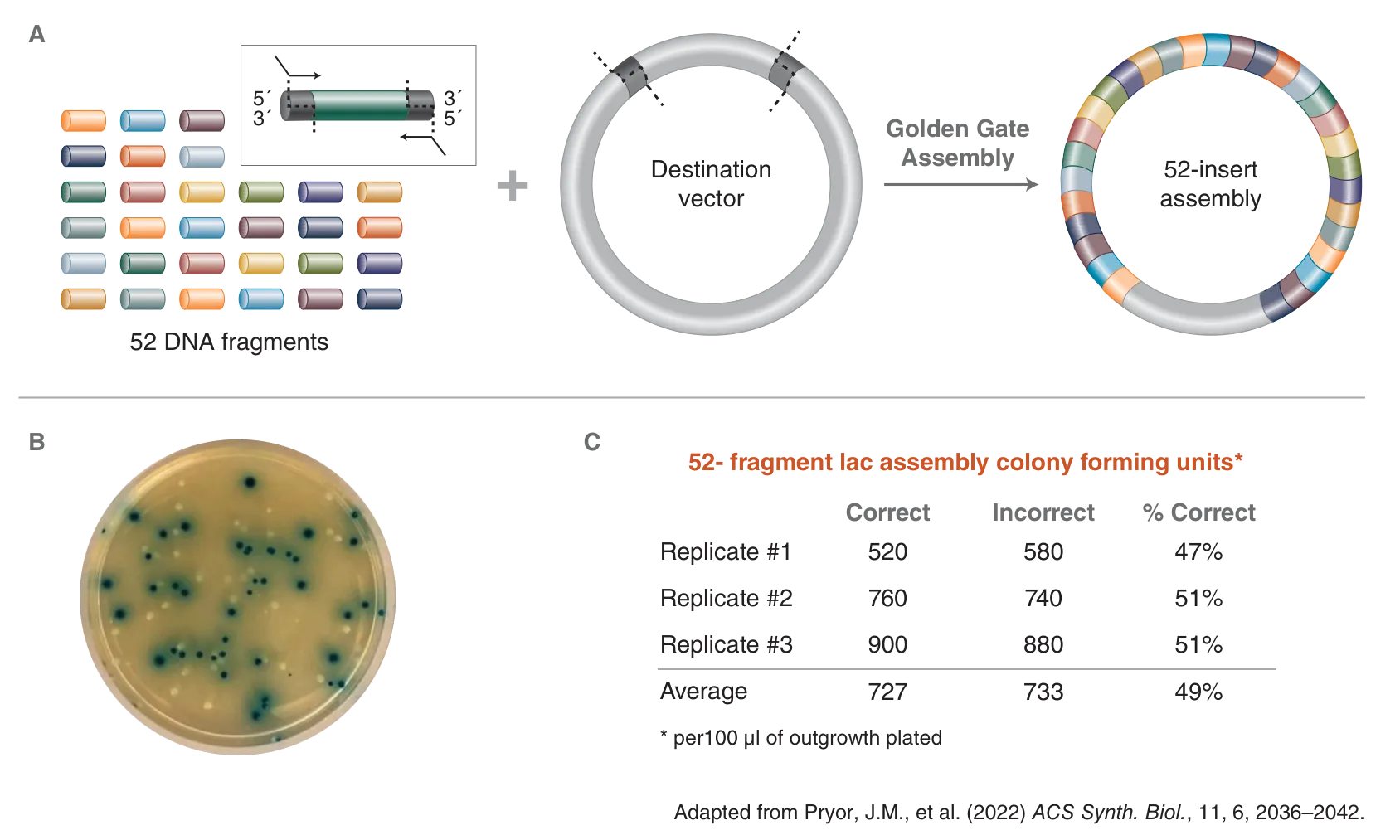 A

5´
3´
3´
5´

52 DNA fragments

+

Destination vector

Golden Gate Assembly

52-insert assembly

B

C

52- fragment lac assembly colony forming units*

| | Correct | Incorrect | % Correct |
|---|---|---|---|
| Replicate #1 | 520 | 580 | 47% |
| Replicate #2 | 760 | 740 | 51% |
| Replicate #3 | 900 | 880 | 51% |
| Average | 727 | 733 | 49% |

* per100 µl of outgrowth plated

Adapted from Pryor, J.M., et al. (2022) ACS Synth. Biol., 11, 6, 2036–2042.